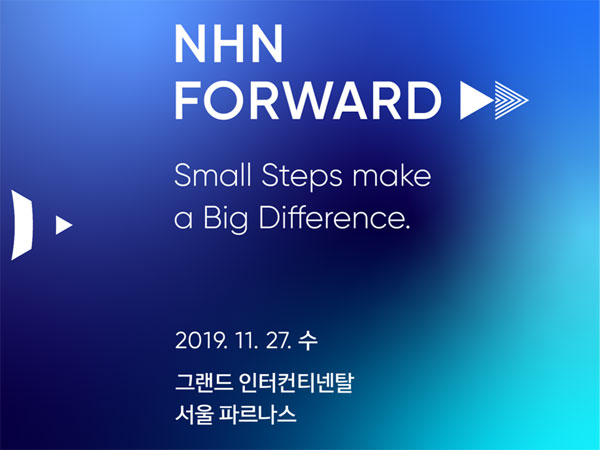 NHN
FORWARD

Small Steps make a Big Difference.

2019. 11. 27. 수

그랜드 인터컨티넨탈
서울 파르나스